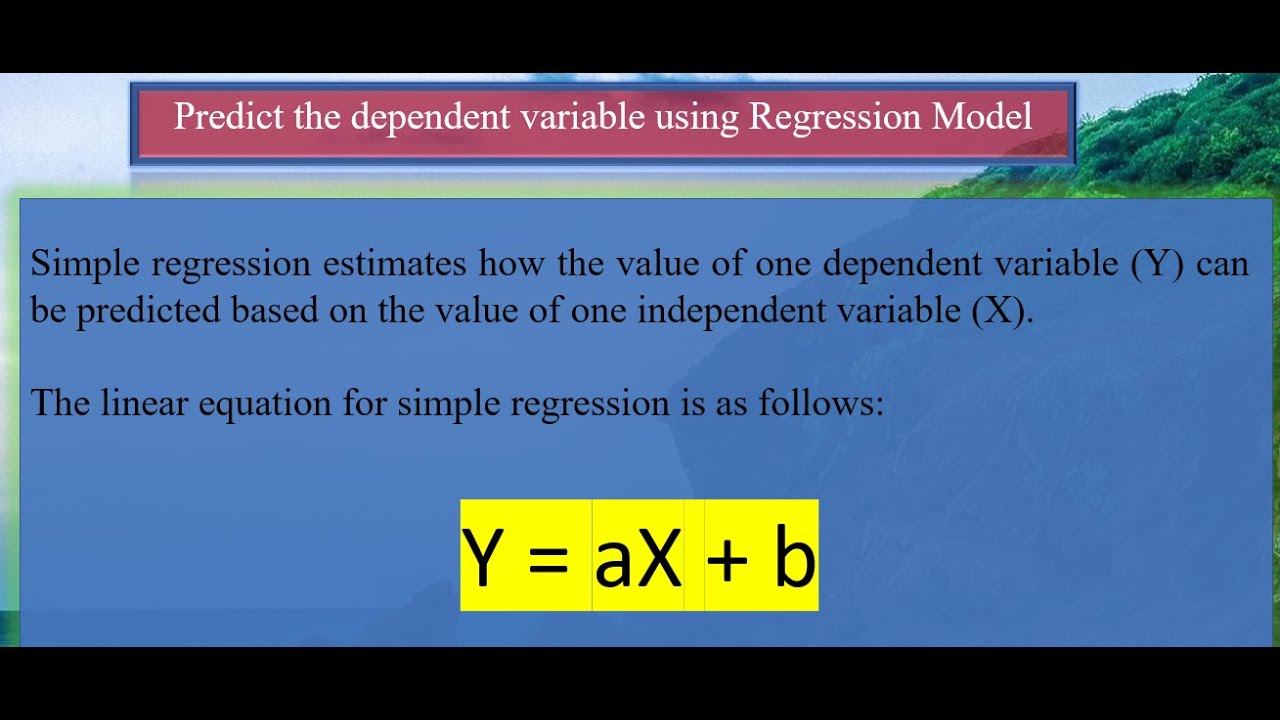 Predict the dependent variable using Regression Model

Simple regression estimates how the value of one dependent variable (Y) can be predicted based on the value of one independent variable (X).

The linear equation for simple regression is as follows:

$Y = aX + b$